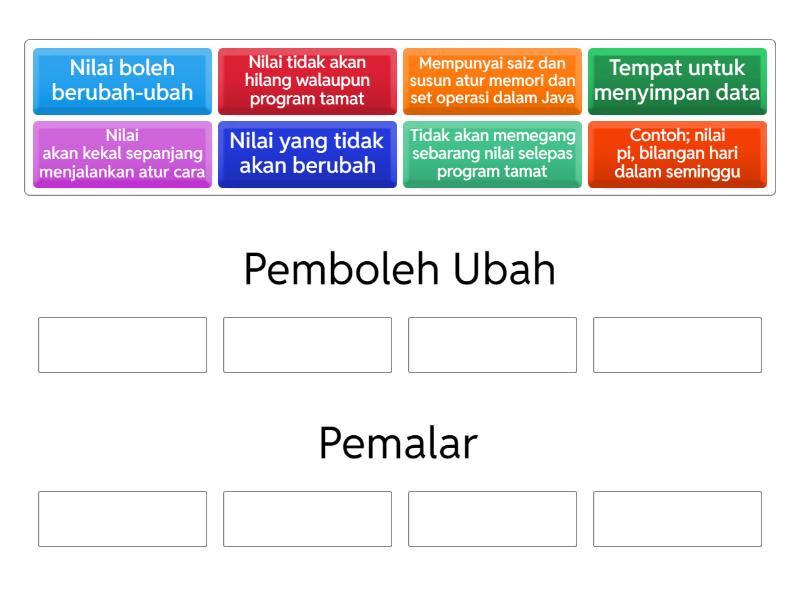 Nilai boleh berubah-ubah

Nilai tidak akan hilang walaupun program tamat

Mempunyai saiz dan susun atur memori dan set operasi dalam Java

Tempat untuk menyimpan data

Nilai akan kekal sepanjang menjalankan atur cara

Nilai yang tidak akan berubah

Tidak akan memegang sebarang nilai selepas program tamat

Contoh; nilai pi, bilangan hari dalam seminggu

Pemboleh Ubah

Pemalar